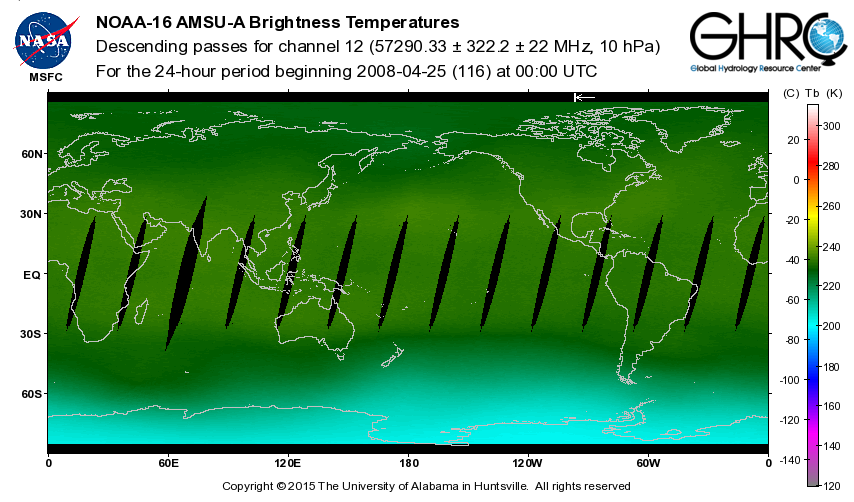 NASA
MSFC

NOAA-16 AMSU-A Brightness Temperatures
Descending passes for channel 12 (57290.33 ± 322.2 ± 22 MHz, 10 hPa)
For the 24-hour period beginning 2008-04-25 (116) at 00:00 UTC

GHRC
Global Hydrology Resource Center

60N
30N
EQ
30S
60S

0
60E
120E
180
120W
60W
0

(C) Tb (K)
20
0
-20
-40
-60
-80
-100
-120
-140
300
280
260
240
220
200
180
160
140
120

Copyright © 2015 The University of Alabama in Huntsville. All rights reserved